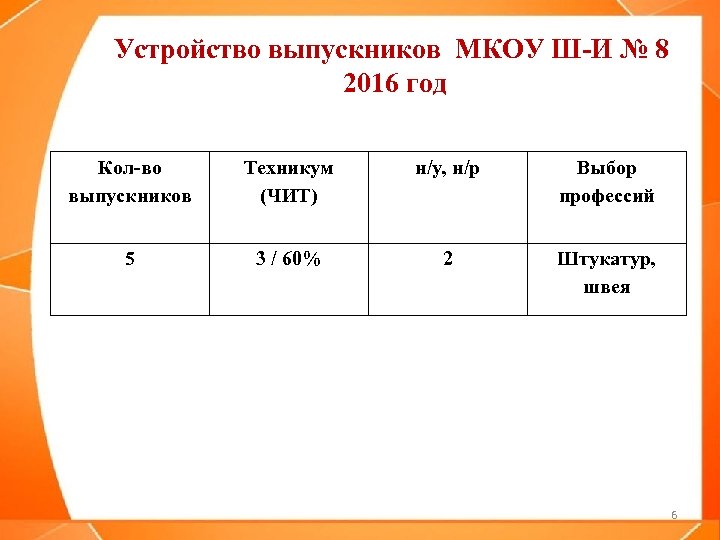 Устройство выпускников МКОУ Ш-И № 8
2016 год

| Кол-во выпускников | Техникум (ЧИТ) | н/у, н/р | Выбор профессий |
|---|---|---|---|
| 5 | 3 / 60% | 2 | Штукатур, швея |

6